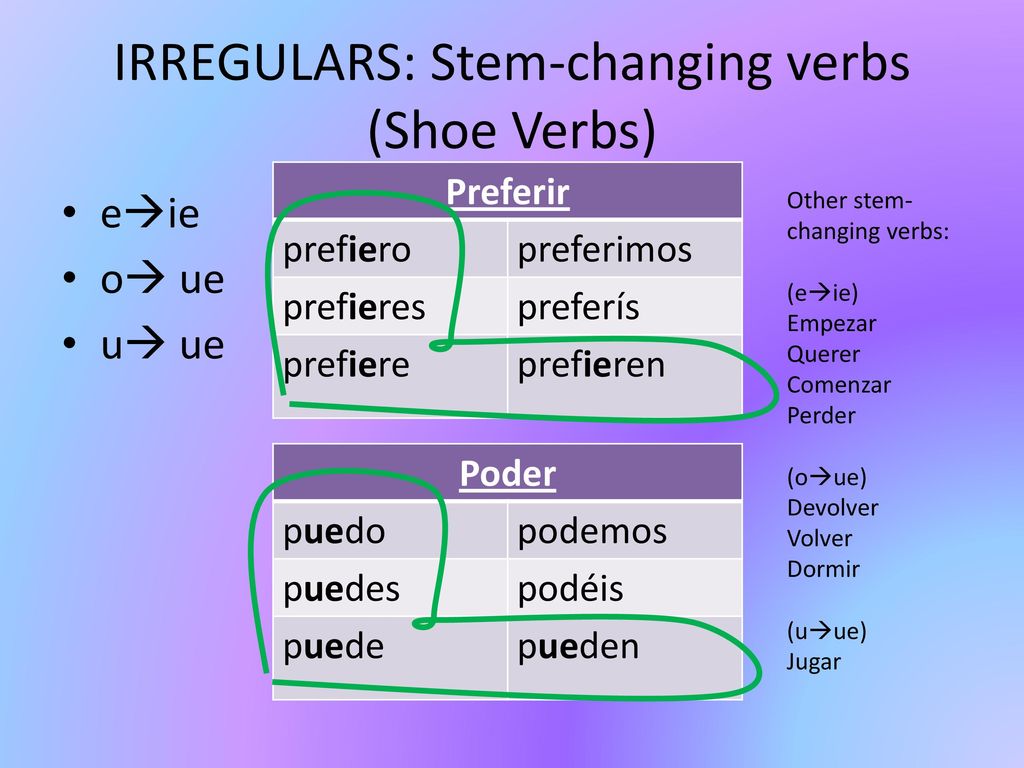 IRREGULARS: Stem-changing verbs (Shoe Verbs)

• e→ie
• o→ ue
• u→ ue

| Preferir | |
|---|---|
| prefiero | preferimos |
| prefieres | preferís |
| prefiere | prefieren |

| Poder | |
|---|---|
| puedo | podemos |
| puedes | podéis |
| puede | pueden |

Other stem-changing verbs:

(e→ie)
Empezar
Querer
Comenzar
Perder

(o→ue)
Devolver
Volver
Dormir

(u→ue)
Jugar